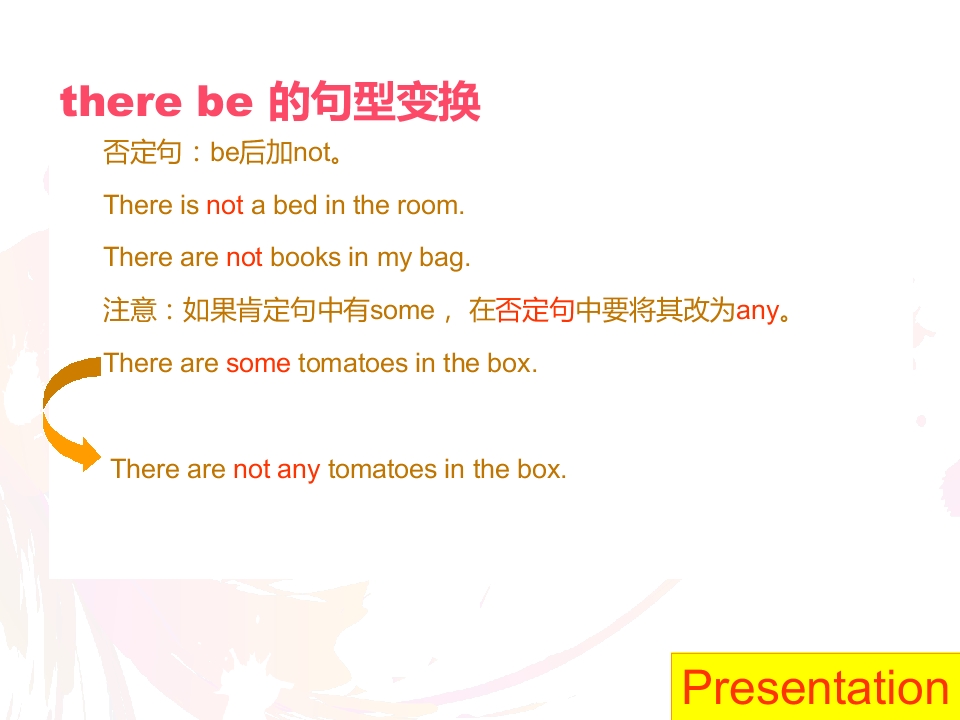 there be 的句型变换

否定句：be后加not。

There is not a bed in the room.

There are not books in my bag.

注意：如果肯定句中有some， 在否定句中要将其改为any。

There are some tomatoes in the box.

There are not any tomatoes in the box.

Presentation